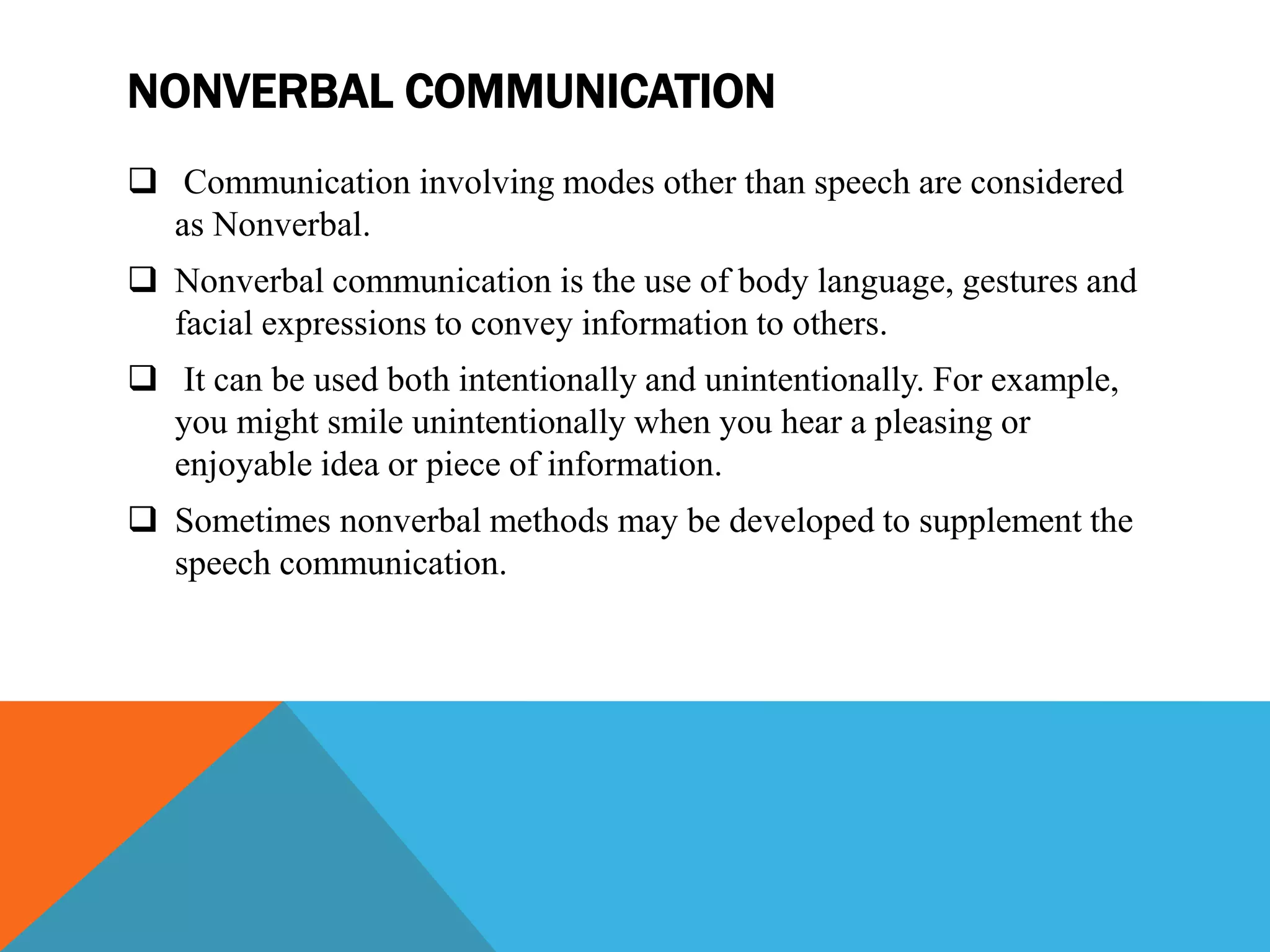 NONVERBAL COMMUNICATION

❑ Communication involving modes other than speech are considered as Nonverbal.

❑ Nonverbal communication is the use of body language, gestures and facial expressions to convey information to others.

❑ It can be used both intentionally and unintentionally. For example, you might smile unintentionally when you hear a pleasing or enjoyable idea or piece of information.

❑ Sometimes nonverbal methods may be developed to supplement the speech communication.